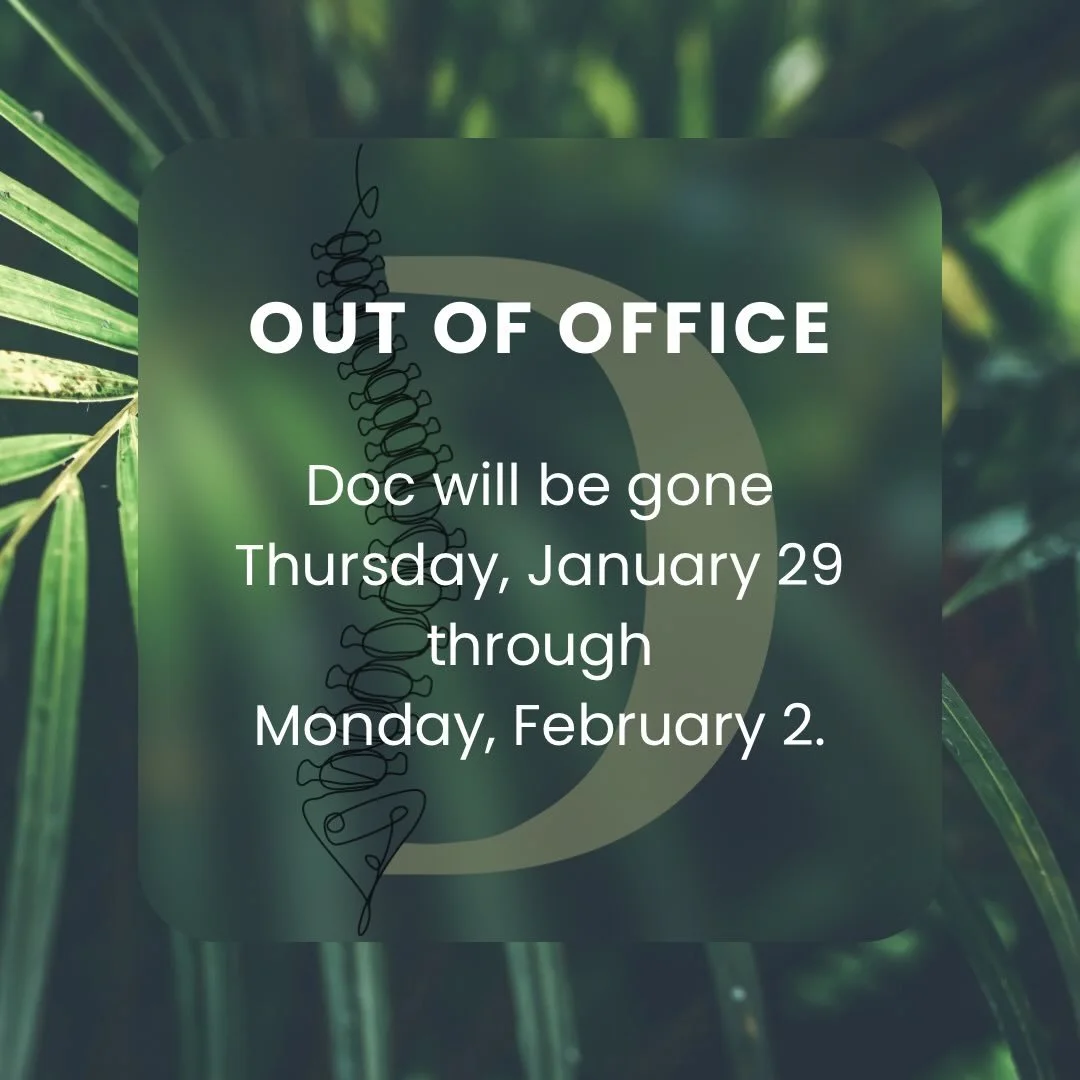 OUT OF OFFICE

Doc will be gone Thursday, January 29 through Monday, February 2.